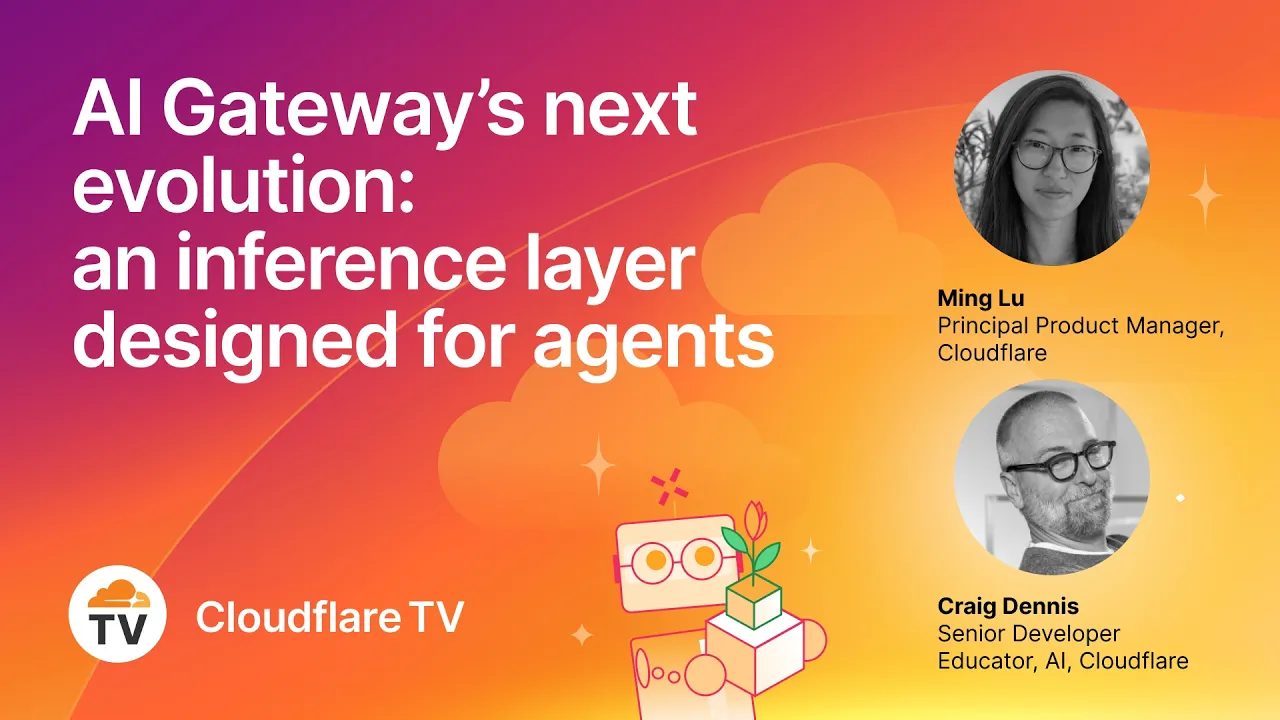 AI Gateway's next evolution: an inference layer designed for agents

Ming Lu
Principal Product Manager, Cloudflare

Craig Dennis
Senior Developer Educator, AI, Cloudflare

TV

Cloudflare TV